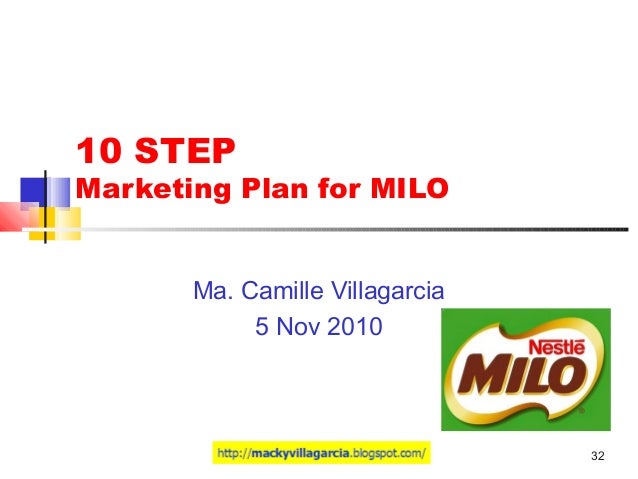 10 STEP
Marketing Plan for MILO

Ma. Camille Villagarcia
5 Nov 2010

Nestlé
MILO

http://mackyvillagarcia.blogspot.com/

32